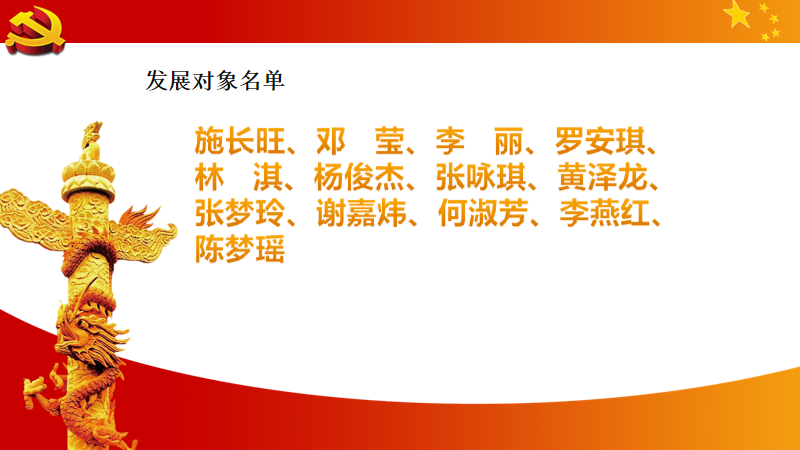 发展对象名单

施长旺、邓　莹、李　丽、罗安琪、林　淇、杨俊杰、张咏琪、黄泽龙、张梦玲、谢嘉炜、何淑芳、李燕红、陈梦瑶